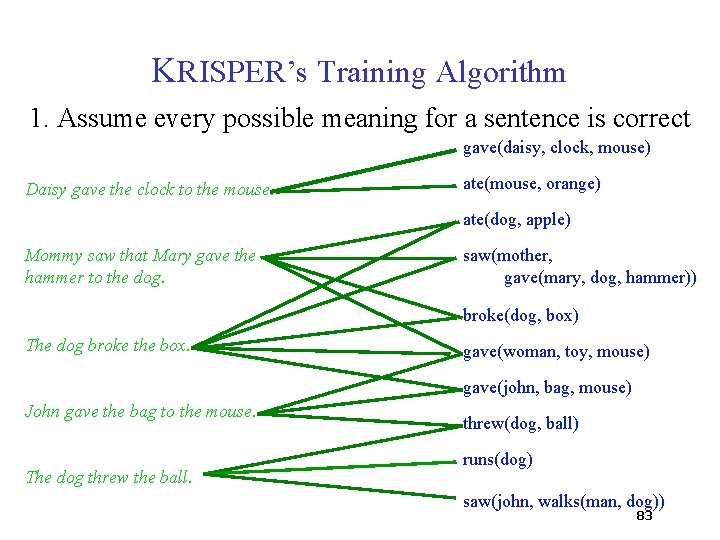 KRISPER's Training Algorithm

1. Assume every possible meaning for a sentence is correct

Daisy gave the clock to the mouse.

Mommy saw that Mary gave the hammer to the dog.

The dog broke the box.

John gave the bag to the mouse.

The dog threw the ball.

gave(daisy, clock, mouse)

ate(mouse, orange)

ate(dog, apple)

saw(mother, gave(mary, dog, hammer))

broke(dog, box)

gave(woman, toy, mouse)

gave(john, bag, mouse)

threw(dog, ball)

runs(dog)

saw(john, walks(man, dog))

83